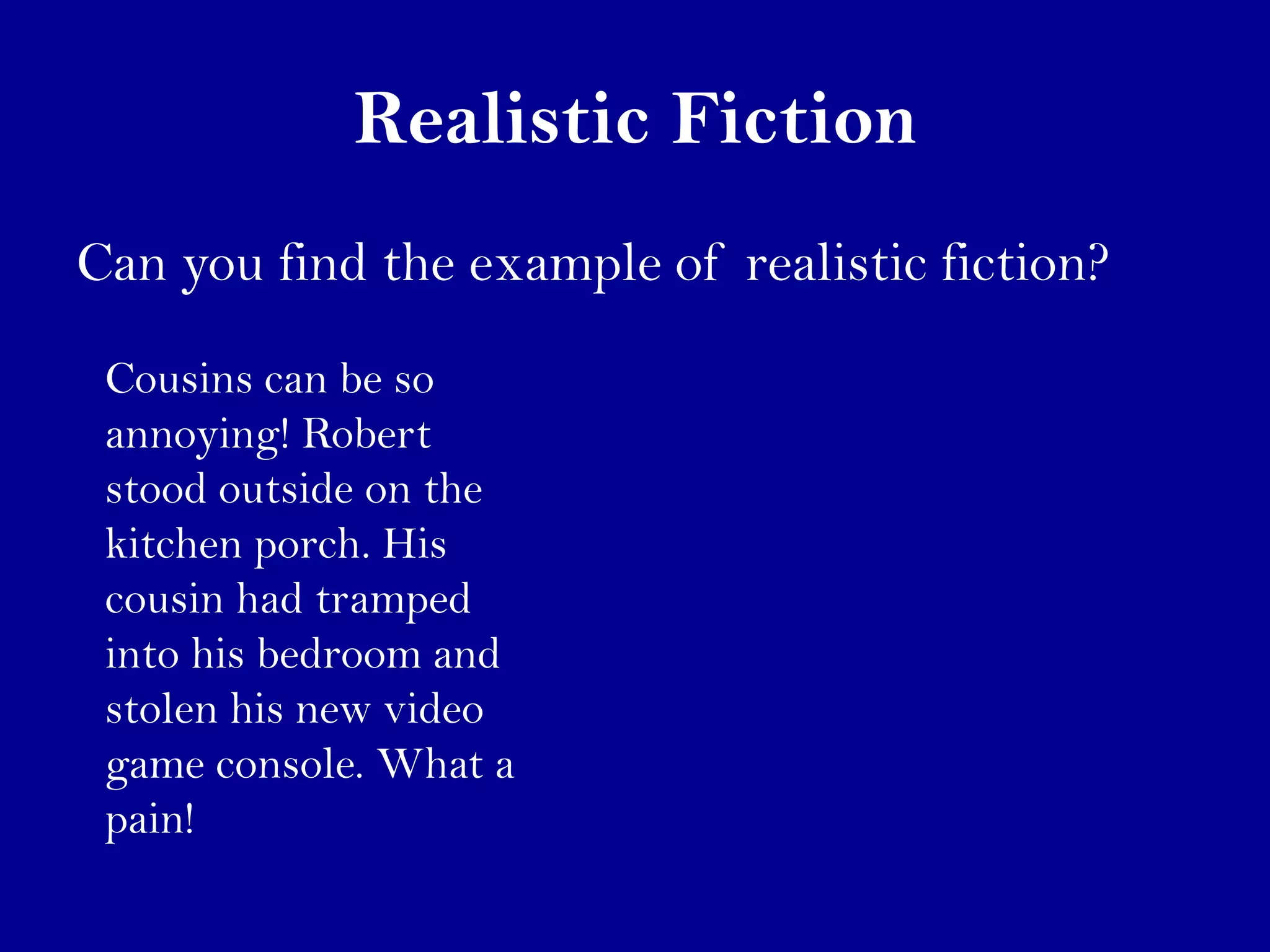 Realistic Fiction

Can you find the example of realistic fiction?

Cousins can be so annoying! Robert stood outside on the kitchen porch. His cousin had tramped into his bedroom and stolen his new video game console. What a pain!